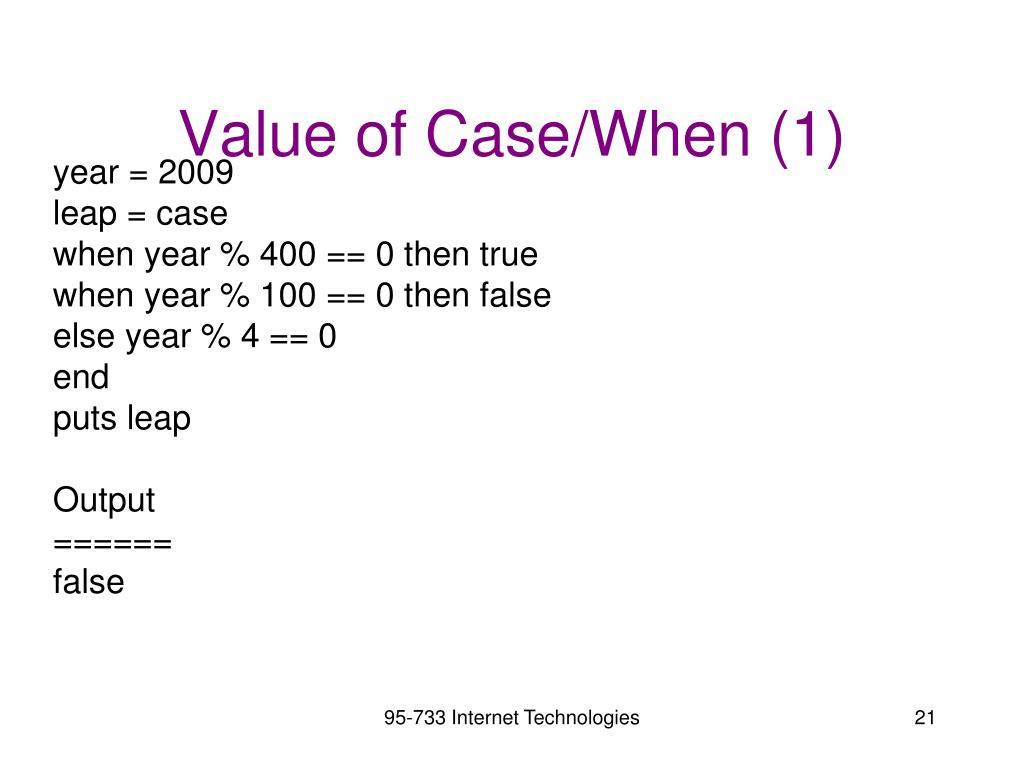 Value of Case/When (1)

year = 2009
leap = case
when year % 400 == 0 then true
when year % 100 == 0 then false
else year % 4 == 0
end
puts leap

Output
======
false

95-733 Internet Technologies

21